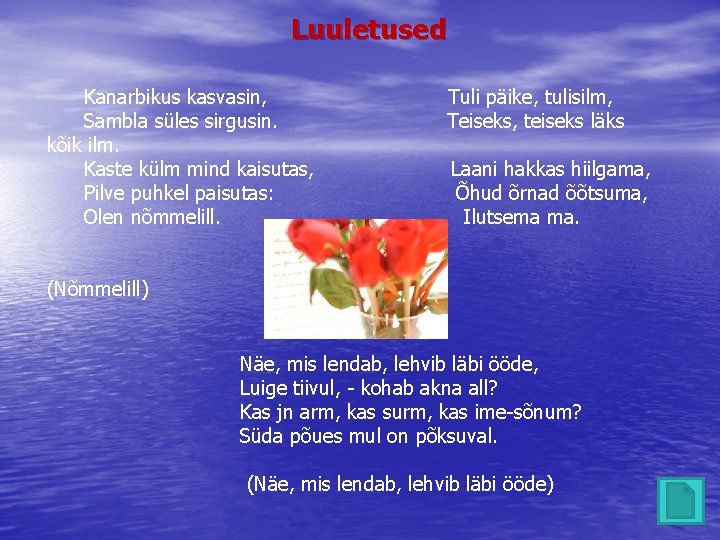 Luuletused

Kanarbikus kasvasin,
Sambla süles sirgusin.
Kaste külm mind kaisutas,
Pilve puhkel paisutas:
Olen nõmmelill.

(Nõmmelill)

Tuli päike, tulisilm,
Teiseks, teiseks läks kõik ilm.
Laani hakkas hiilgama,
Õhud õrnad õõtsuma,
Ilutsema ma.

Näe, mis lendab, lehvib läbi ööde,
Luige tiivul, - kohab akna all?
Kas jn arm, kas surm, kas ime-sõnum?
Süda põues mul on põksuval.

(Näe, mis lendab, lehvib läbi ööde)